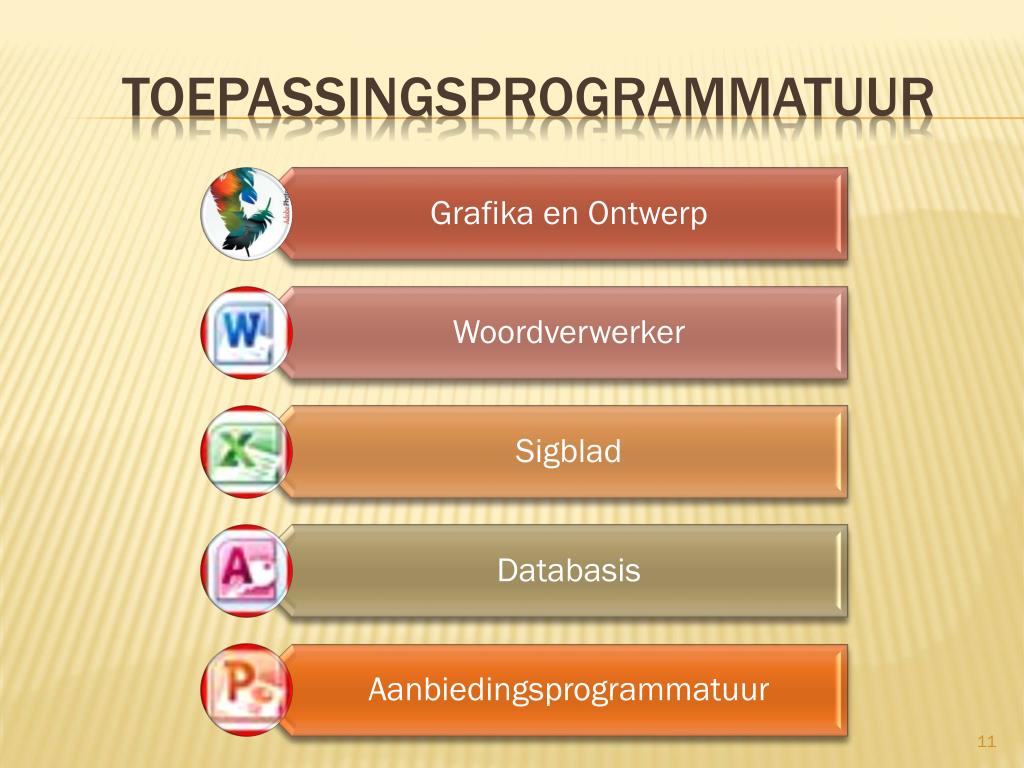 TOEPASSINGSPROGRAMMATUUR

Grafika en Ontwerp

Woordverwerker

Sigblad

Databasis

Aanbiedingsprogrammatuur

11